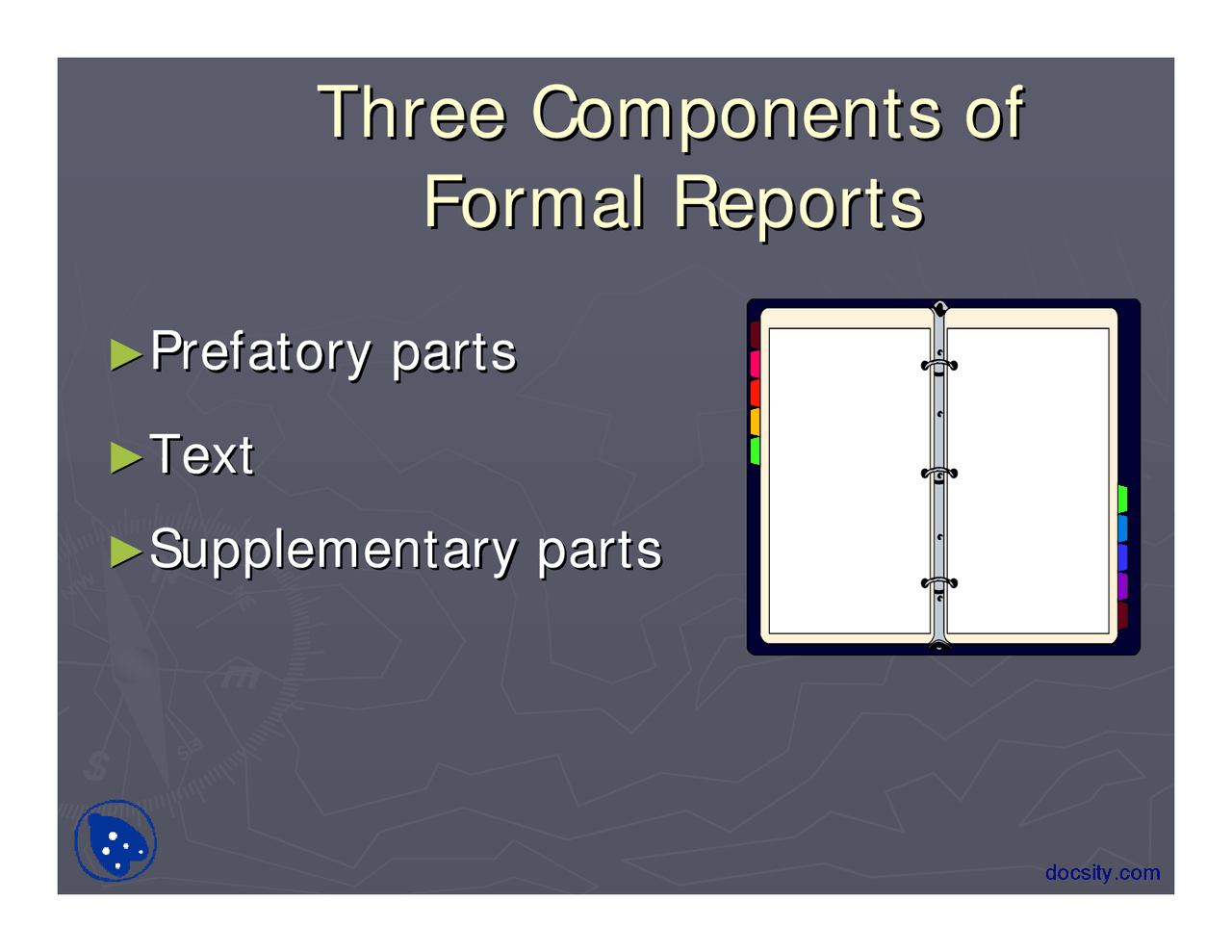 Three Components of Formal Reports

►Prefatory parts

►Text

►Supplementary parts

docsity.com